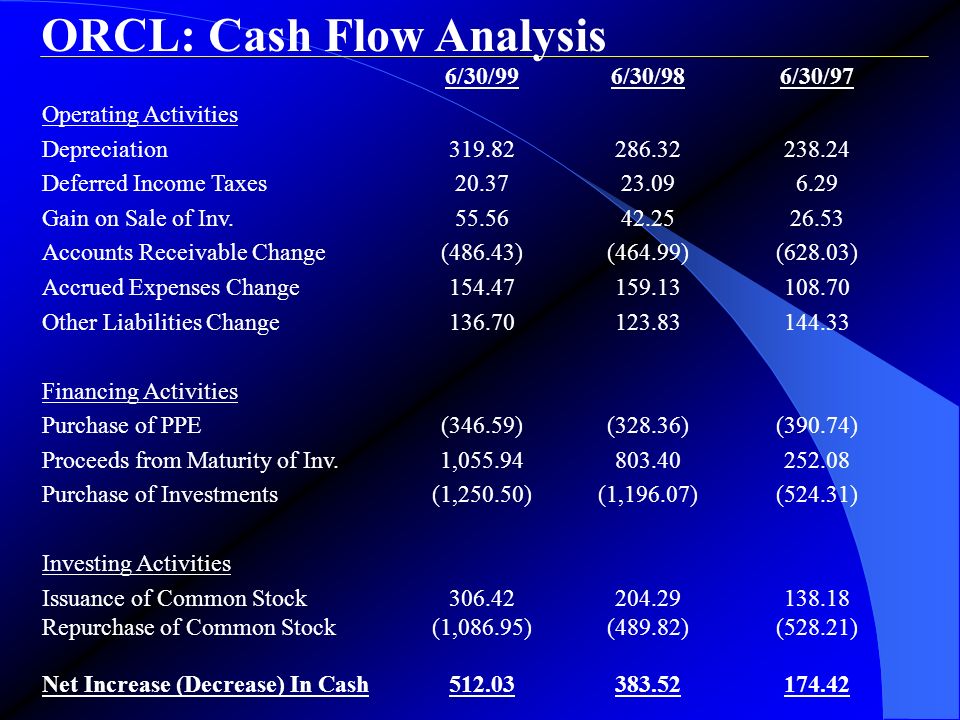 ORCL: Cash Flow Analysis

| | 6/30/99 | 6/30/98 | 6/30/97 |
|---|---|---|---|
| Operating Activities | | | |
| Depreciation | 319.82 | 286.32 | 238.24 |
| Deferred Income Taxes | 20.37 | 23.09 | 6.29 |
| Gain on Sale of Inv. | 55.56 | 42.25 | 26.53 |
| Accounts Receivable Change | (486.43) | (464.99) | (628.03) |
| Accrued Expenses Change | 154.47 | 159.13 | 108.70 |
| Other Liabilities Change | 136.70 | 123.83 | 144.33 |
| Financing Activities | | | |
| Purchase of PPE | (346.59) | (328.36) | (390.74) |
| Proceeds from Maturity of Inv. | 1,055.94 | 803.40 | 252.08 |
| Purchase of Investments | (1,250.50) | (1,196.07) | (524.31) |
| Investing Activities | | | |
| Issuance of Common Stock | 306.42 | 204.29 | 138.18 |
| Repurchase of Common Stock | (1,086.95) | (489.82) | (528.21) |
| Net Increase (Decrease) In Cash | 512.03 | 383.52 | 174.42 |